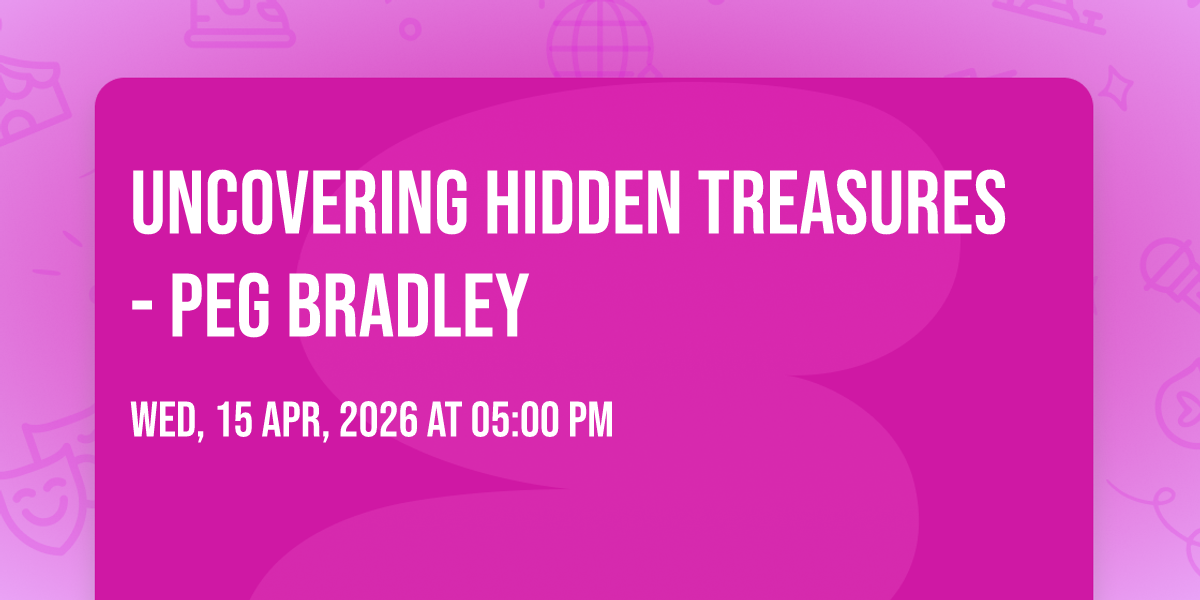 UNCOVERING HIDDEN TREASURES - PEG BRADLEY

WED, 15 APR, 2026 AT 05:00 PM